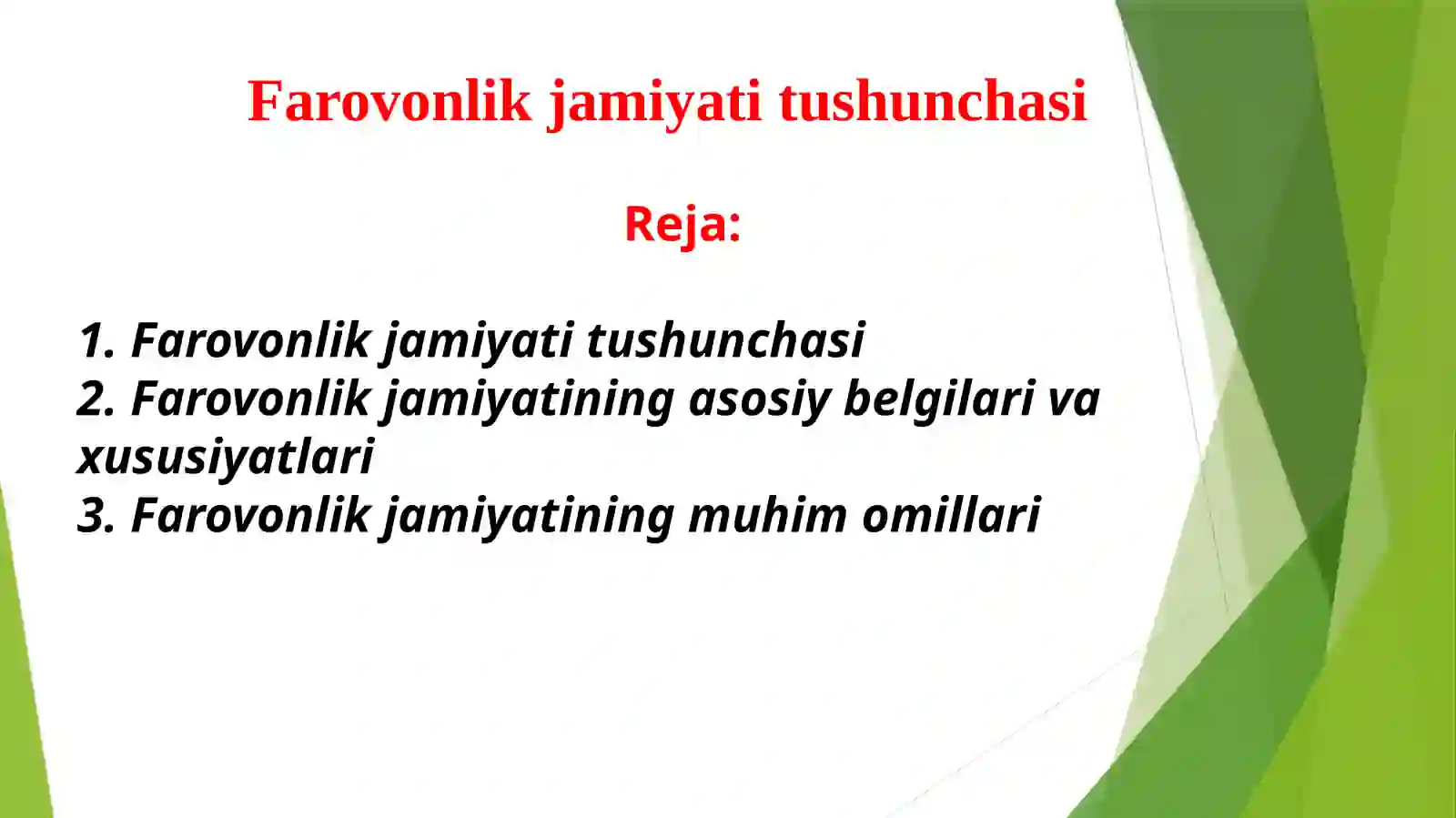 Farovonlik jamiyati tushunchasi

Reja:

1. Farovonlik jamiyati tushunchasi
2. Farovonlik jamiyatining asosiy belgilari va xususiyatlari
3. Farovonlik jamiyatining muhim omillari